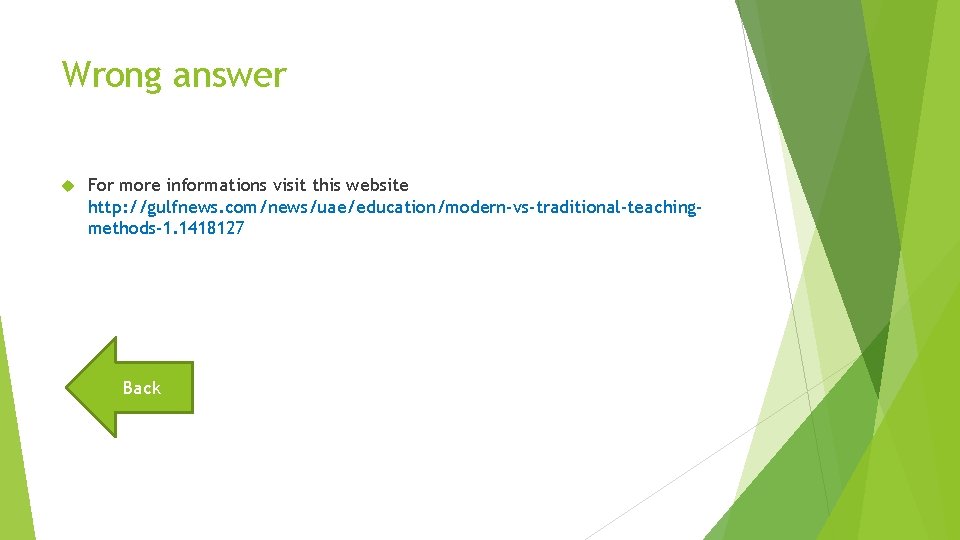 Wrong answer

For more informations visit this website http://gulfnews.com/news/uae/education/modern-vs-traditional-teaching-methods-1.1418127

Back